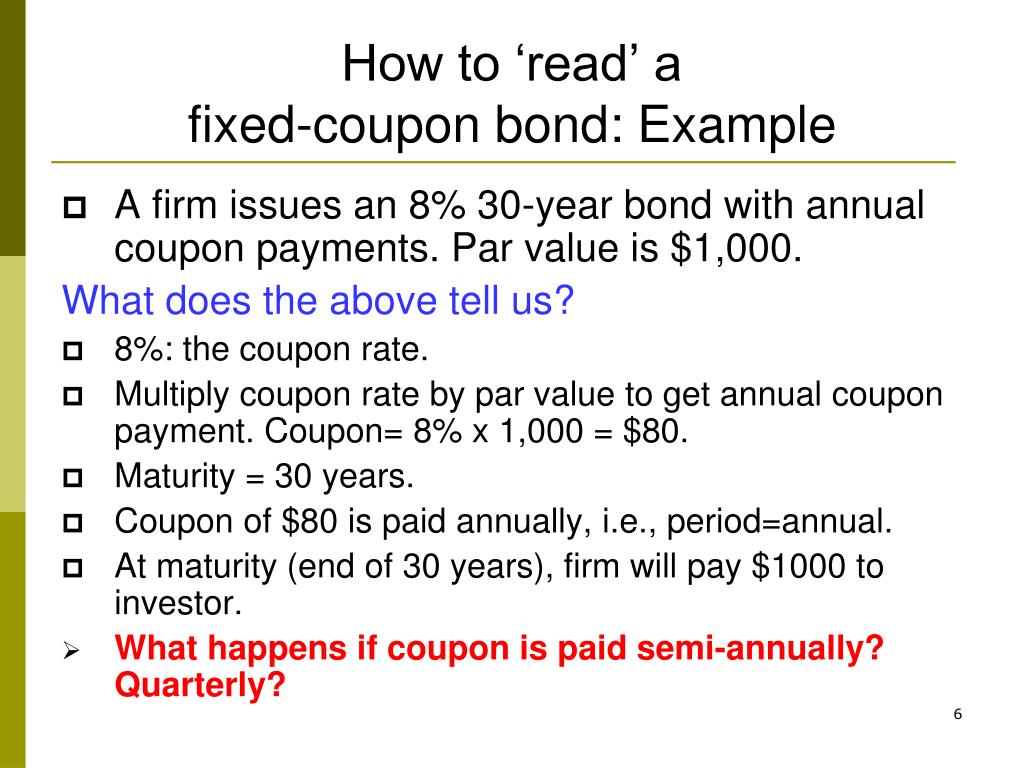 How to ‘read’ a fixed-coupon bond: Example

A firm issues an 8% 30-year bond with annual coupon payments. Par value is \$1,000.

What does the above tell us?

8%: the coupon rate.

Multiply coupon rate by par value to get annual coupon payment. Coupon= 8% x 1,000 = \$80.

Maturity = 30 years.

Coupon of \$80 is paid annually, i.e., period=annual.

At maturity (end of 30 years), firm will pay \$1000 to investor.

What happens if coupon is paid semi-annually? Quarterly?

6